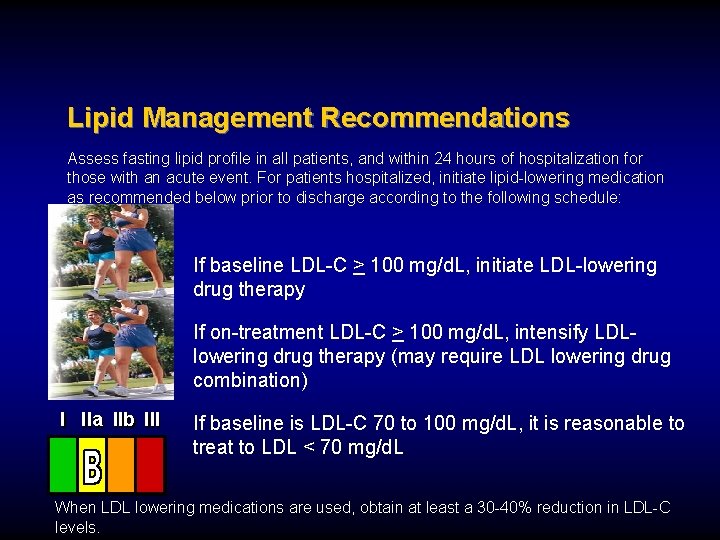 Lipid Management Recommendations

Assess fasting lipid profile in all patients, and within 24 hours of hospitalization for those with an acute event. For patients hospitalized, initiate lipid-lowering medication as recommended below prior to discharge according to the following schedule:

If baseline LDL-C $\geq$ 100 mg/dL, initiate LDL-lowering drug therapy

If on-treatment LDL-C $\geq$ 100 mg/dL, intensify LDL-lowering drug therapy (may require LDL lowering drug combination)

I IIa IIb III

B

If baseline is LDL-C 70 to 100 mg/dL, it is reasonable to treat to LDL < 70 mg/dL

When LDL lowering medications are used, obtain at least a 30-40% reduction in LDL-C levels.